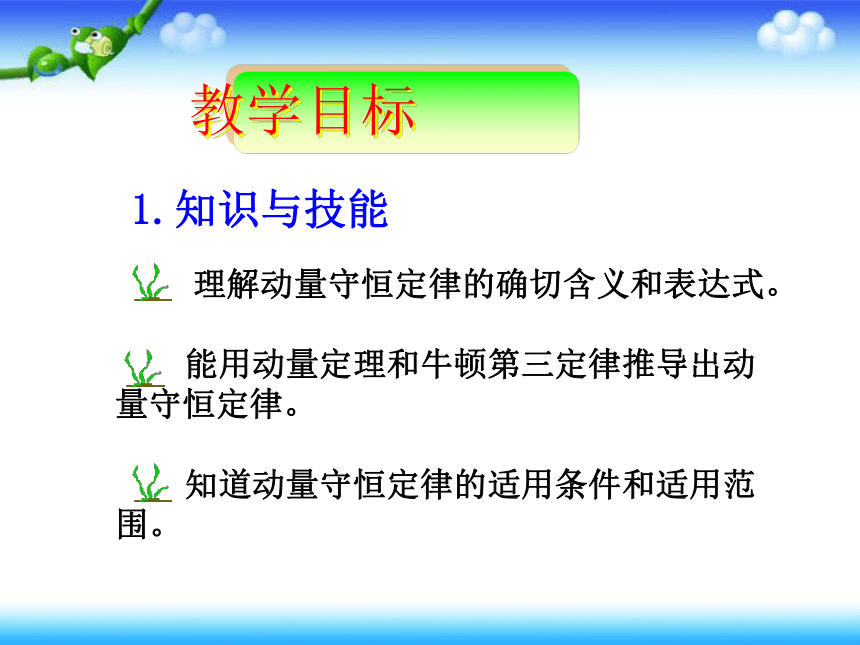 教学目标

1. 知识与技能

理解动量守恒定律的确切含义和表达式。

能用动量定理和牛顿第三定律推导出动量守恒定律。

知道动量守恒定律的适用条件和适用范围。